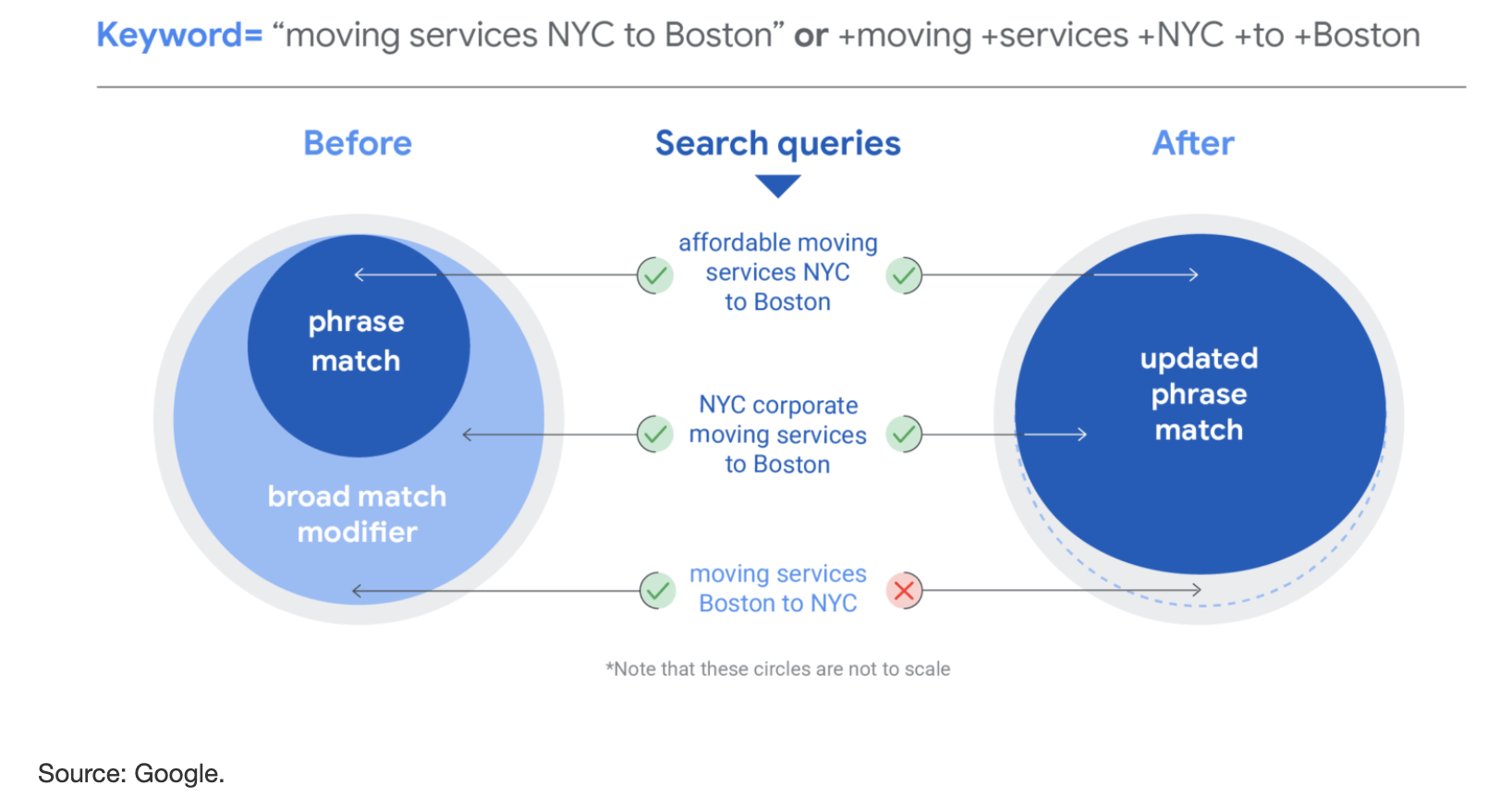 Keyword= “moving services NYC to Boston” or +moving +services +NYC +to +Boston

Before

Search queries

After

phrase match

broad match modifier

affordable moving services NYC to Boston

NYC corporate moving services to Boston

moving services Boston to NYC

updated phrase match

*Note that these circles are not to scale

Source: Google.